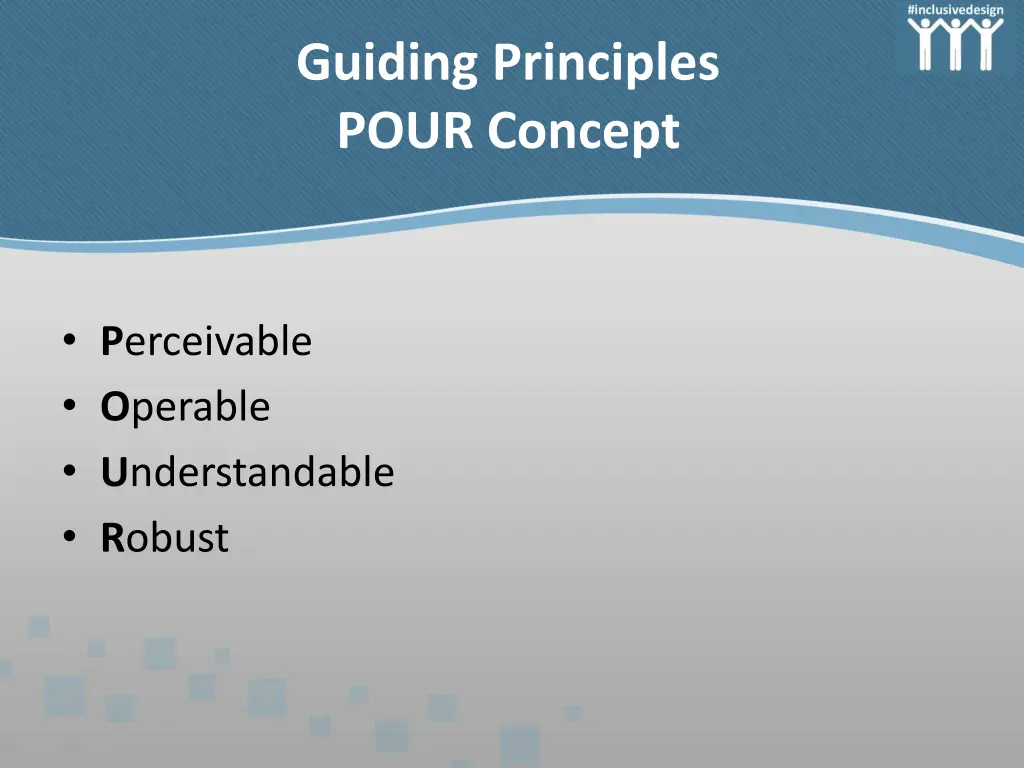 #inclusivedesign

Guiding Principles
POUR Concept

• Perceivable
• Operable
• Understandable
• Robust